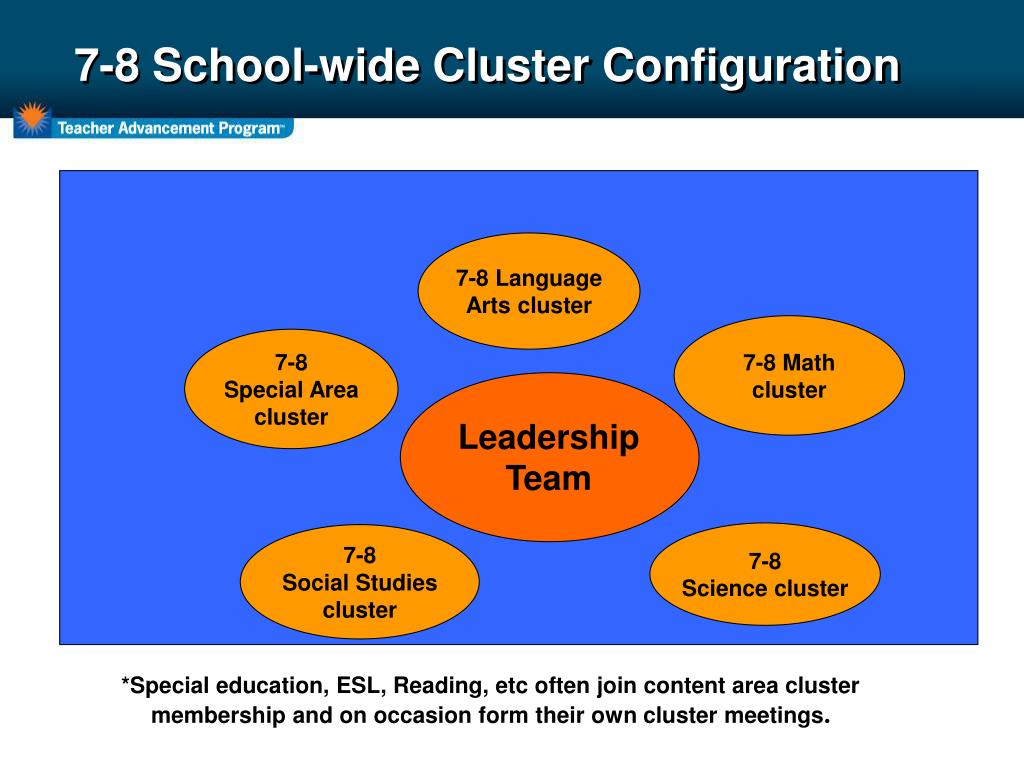 7-8 School-wide Cluster Configuration

Teacher Advancement Program™

7-8 Language Arts cluster

7-8 Special Area cluster

7-8 Math cluster

Leadership Team

7-8 Social Studies cluster

7-8 Science cluster

*Special education, ESL, Reading, etc often join content area cluster membership and on occasion form their own cluster meetings.